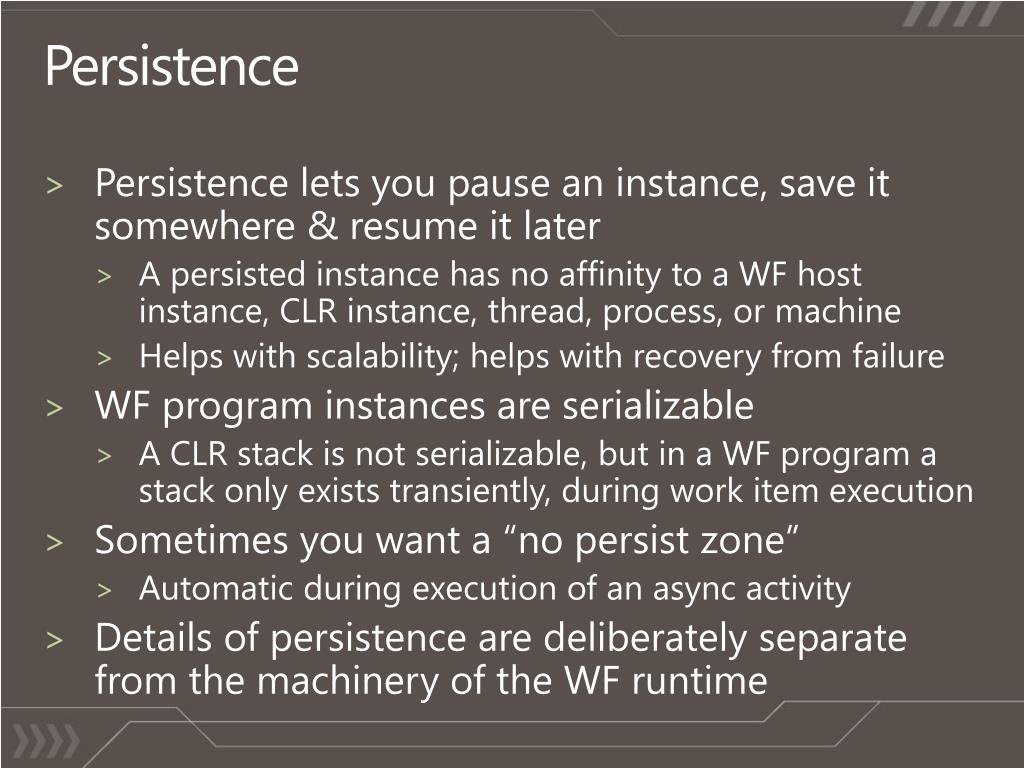 Persistence

> Persistence lets you pause an instance, save it somewhere & resume it later
> A persisted instance has no affinity to a WF host instance, CLR instance, thread, process, or machine
> Helps with scalability; helps with recovery from failure
> WF program instances are serializable
> A CLR stack is not serializable, but in a WF program a stack only exists transiently, during work item execution
> Sometimes you want a “no persist zone”
> Automatic during execution of an async activity
> Details of persistence are deliberately separate from the machinery of the WF runtime